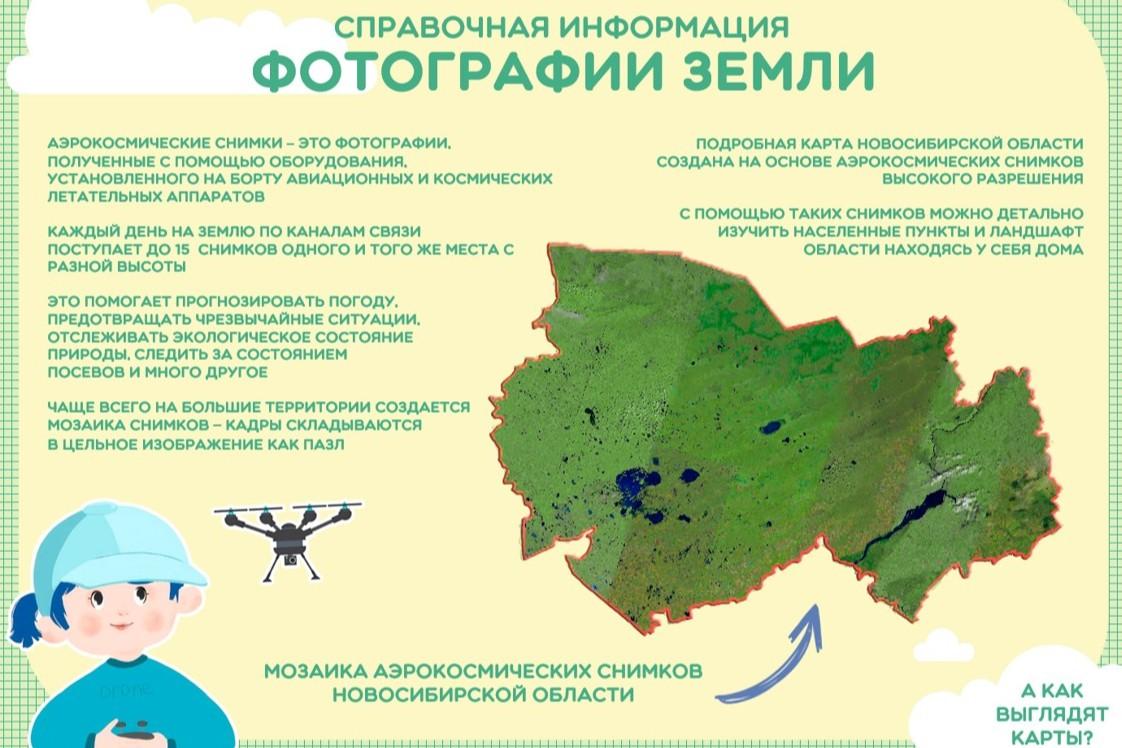 СПРАВОЧНАЯ ИНФОРМАЦИЯ
ФОТОГРАФИИ ЗЕМЛИ

АЭРОКОСМИЧЕСКИЕ СНИМКИ – ЭТО ФОТОГРАФИИ, ПОЛУЧЕННЫЕ С ПОМОЩЬЮ ОБОРУДОВАНИЯ, УСТАНОВЛЕННОГО НА БОРТУ АВИАЦИОННЫХ И КОСМИЧЕСКИХ ЛЕТАТЕЛЬНЫХ АППАРАТОВ

КАЖДЫЙ ДЕНЬ НА ЗЕМЛЮ ПО КАНАЛАМ СВЯЗИ ПОСТУПАЕТ ДО 15 СНИМКОВ ОДНОГО И ТОГО ЖЕ МЕСТА С РАЗНОЙ ВЫСОТЫ

ЭТО ПОМОГАЕТ ПРОГНОЗИРОВАТЬ ПОГОДУ, ПРЕДОТВРАЩАТЬ ЧРЕЗВЫЧАЙНЫЕ СИТУАЦИИ, ОТСЛЕЖИВАТЬ ЭКОЛОГИЧЕСКОЕ СОСТОЯНИЕ ПРИРОДЫ, СЛЕДИТЬ ЗА СОСТОЯНИЕМ ПОСЕВОВ И МНОГО ДРУГОЕ

ЧАЩЕ ВСЕГО НА БОЛЬШИЕ ТЕРРИТОРИИ СОЗДАЕТСЯ МОЗАИКА СНИМКОВ – КАДРЫ СКЛАДЫВАЮТСЯ В ЦЕЛЬНОЕ ИЗОБРАЖЕНИЕ КАК ПАЗЛ

ПОДРОБНАЯ КАРТА НОВОСИБИРСКОЙ ОБЛАСТИ СОЗДАНА НА ОСНОВЕ АЭРОКОСМИЧЕСКИХ СНИМКОВ ВЫСОКОГО РАЗРЕШЕНИЯ

С ПОМОЩЬЮ ТАКИХ СНИМКОВ МОЖНО ДЕТАЛЬНО ИЗУЧИТЬ НАСЕЛЕННЫЕ ПУНКТЫ И ЛАНДШАФТ ОБЛАСТИ НАХОДЯСЬ У СЕБЯ ДОМА

МОЗАИКА АЭРОКОСМИЧЕСКИХ СНИМКОВ НОВОСИБИРСКОЙ ОБЛАСТИ

А КАК ВЫГЛЯДЯТ КАРТЫ?